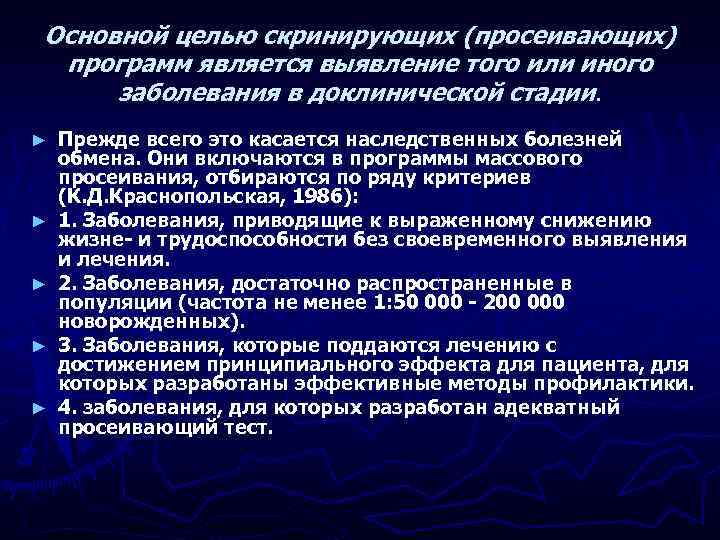 Основной целью скринирующих (просеивающих) программ является выявление того или иного заболевания в доклинической стадии.

► Прежде всего это касается наследственных болезней обмена. Они включаются в программы массового просеивания, отбираются по ряду критериев (К.Д.Краснопольская, 1986):

► 1. Заболевания, приводящие к выраженному снижению жизне- и трудоспособности без своевременного выявления и лечения.

► 2. Заболевания, достаточно распространенные в популяции (частота не менее 1:50 000 - 200 000 новорожденных).

► 3. Заболевания, которые поддаются лечению с достижением принципиального эффекта для пациента, для которых разработаны эффективные методы профилактики.

► 4. заболевания, для которых разработан адекватный просеивающий тест.